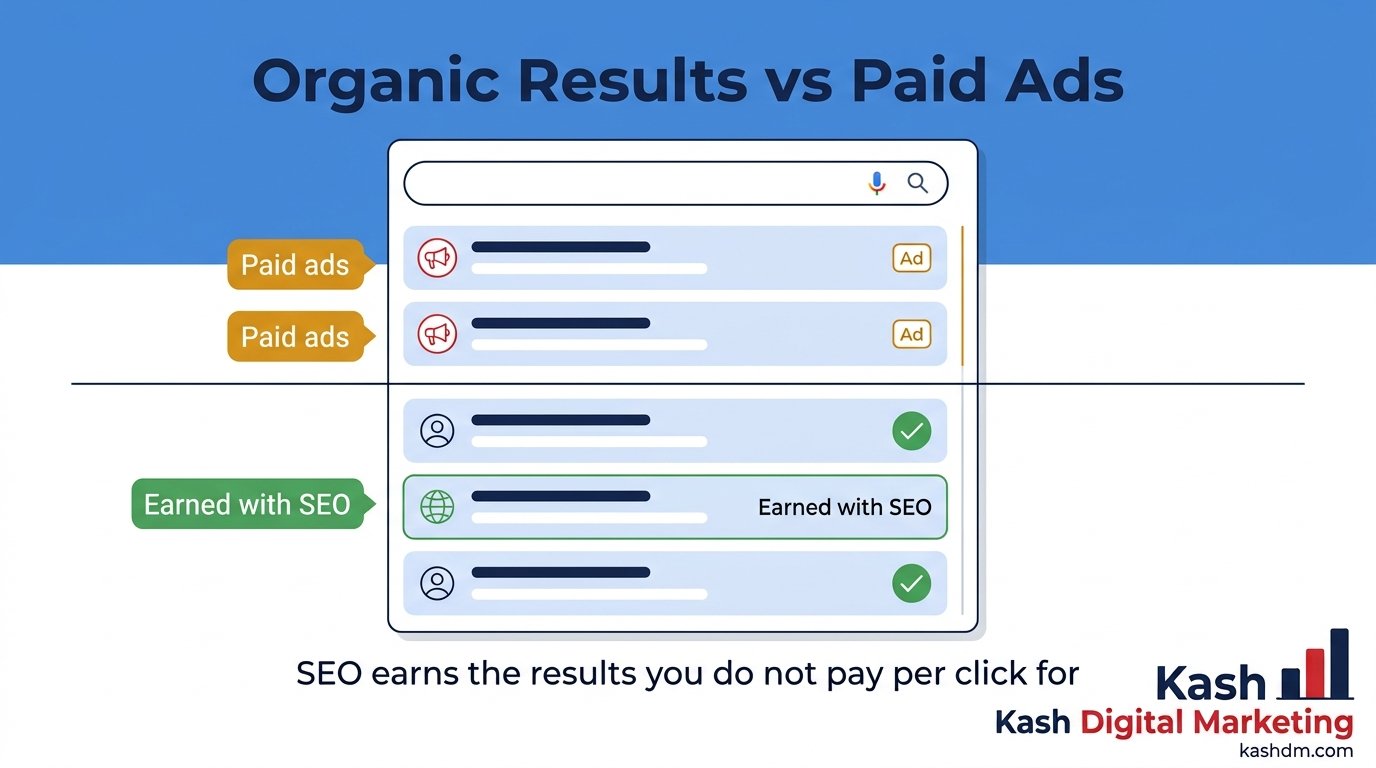 Organic Results vs Paid Ads

Paid ads

Ad

Paid ads

Ad

Earned with SEO

Earned with SEO

SEO earns the results you do not pay per click for

Kash

Kash Digital Marketing

kashdm.com